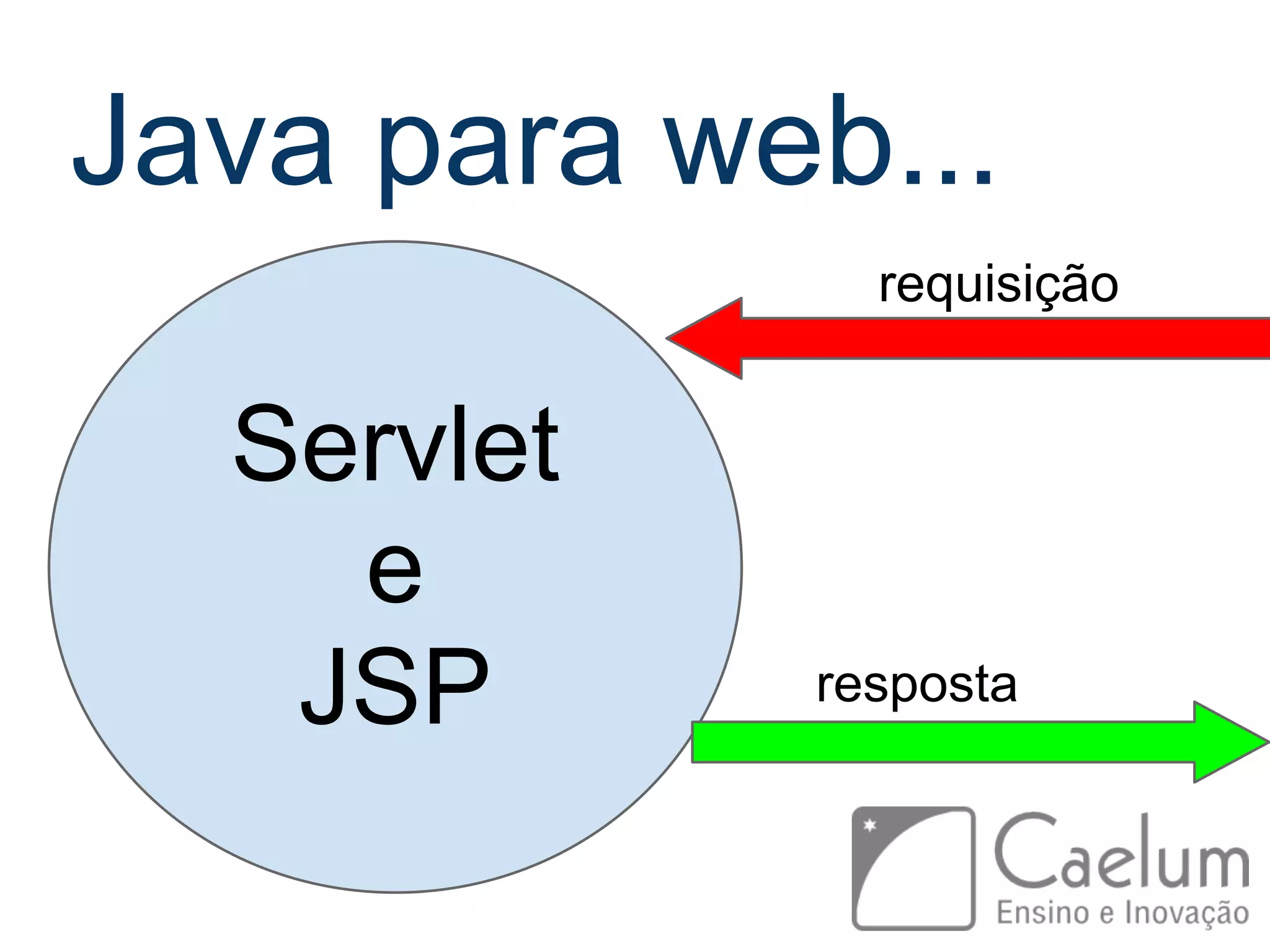 Java para web...

Servlet
e
JSP

requisição

resposta

Caelum
Ensino e Inovação